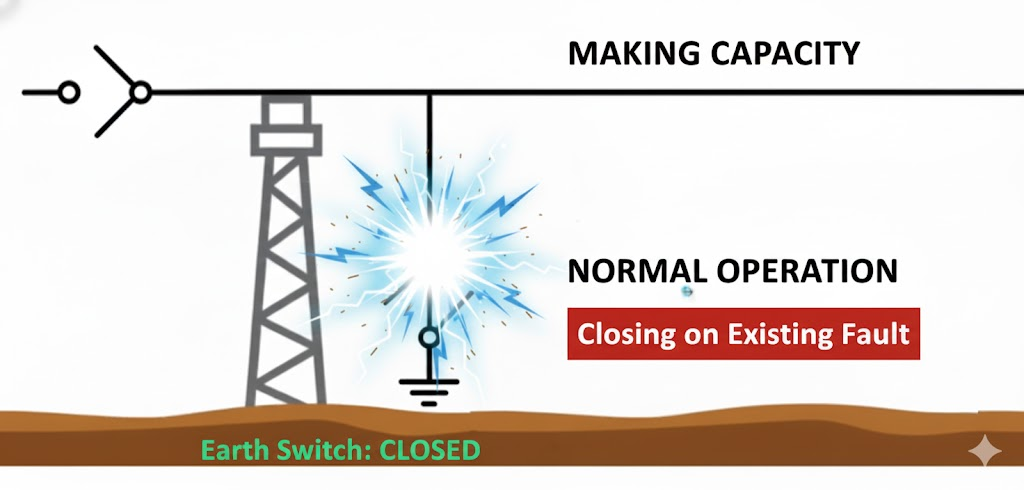 MAKING CAPACITY

NORMAL OPERATION

Closing on Existing Fault

Earth Switch: CLOSED